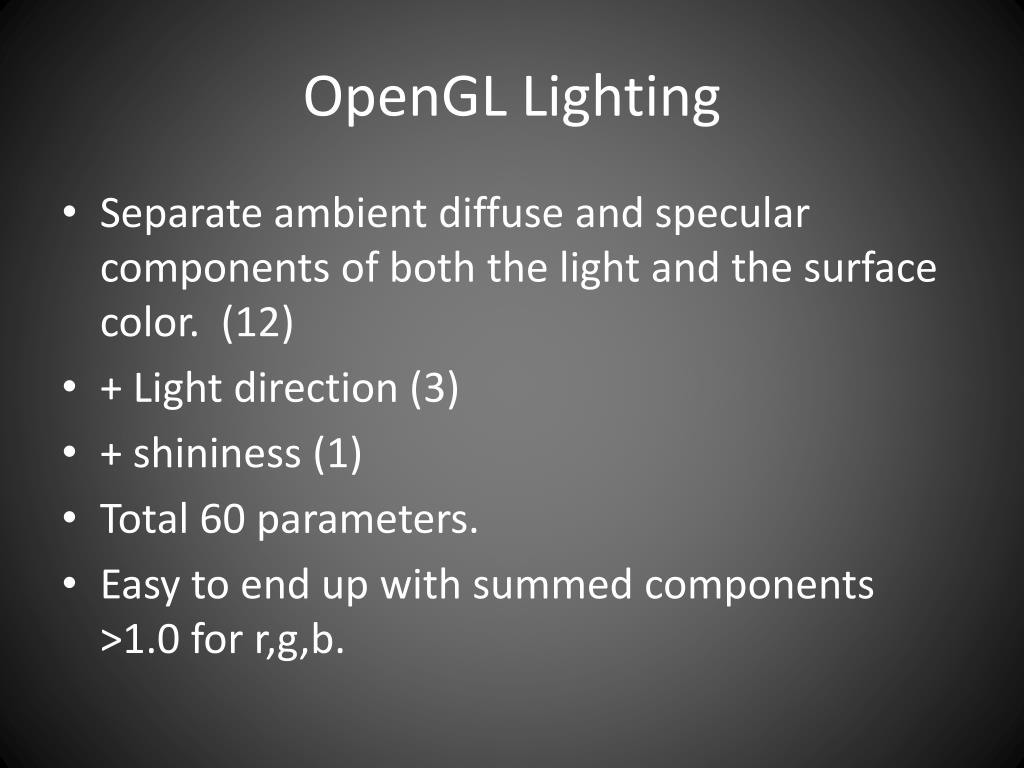 OpenGL Lighting

• Separate ambient diffuse and specular components of both the light and the surface color. (12)
• + Light direction (3)
• + shininess (1)
• Total 60 parameters.
• Easy to end up with summed components >1.0 for r,g,b.